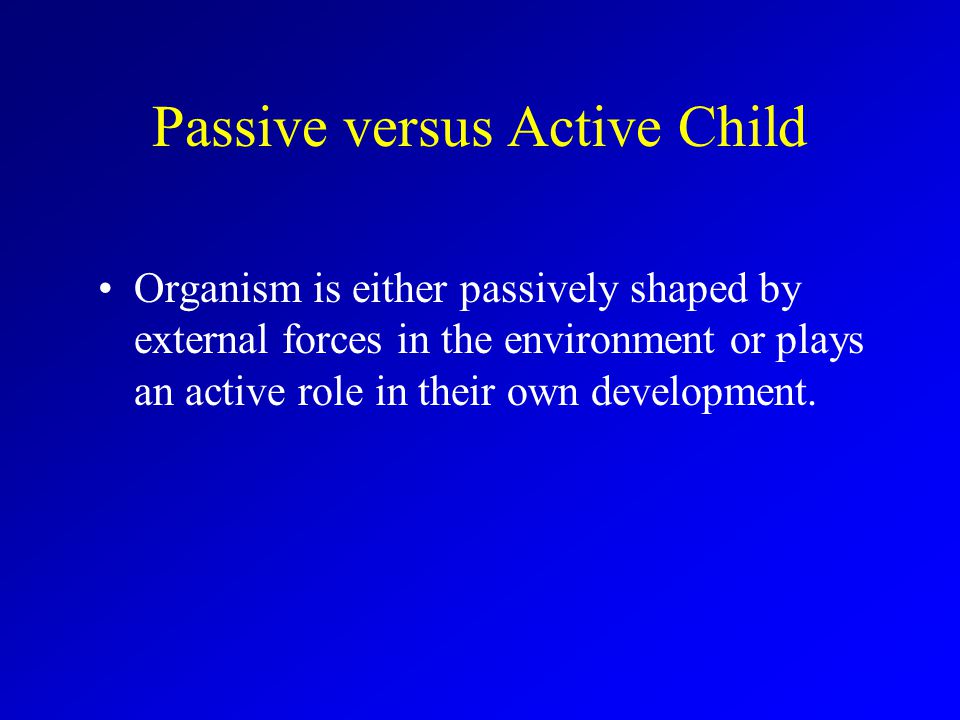 Passive versus Active Child

• Organism is either passively shaped by external forces in the environment or plays an active role in their own development.